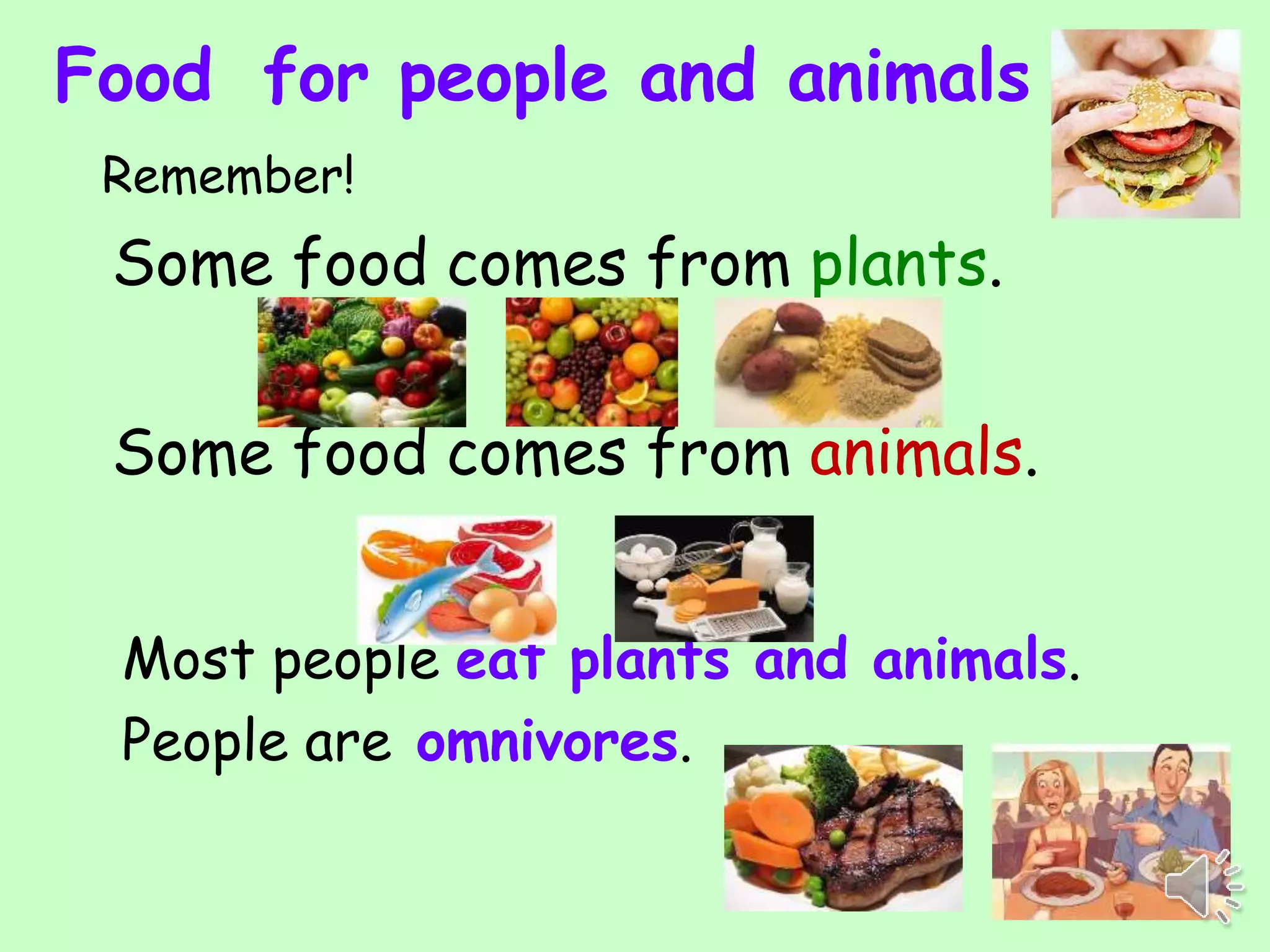 Food for people and animals

Remember!

Some food comes from plants.

Some food comes from animals.

Most people eat plants and animals.

People are omnivores.